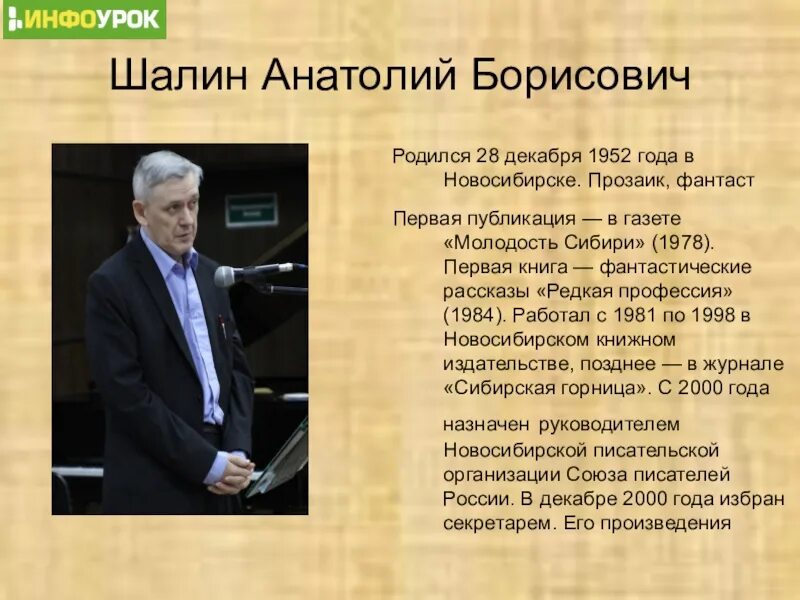 ИНФОУРОК

Шалин Анатолий Борисович

Родился 28 декабря 1952 года в Новосибирске. Прозаик, фантаст

Первая публикация — в газете «Молодость Сибири» (1978). Первая книга — фантастические рассказы «Редкая профессия» (1984). Работал с 1981 по 1998 в Новосибирском книжном издательстве, позднее — в журнале «Сибирская горница». С 2000 года

назначен руководителем Новосибирской писательской организации Союза писателей России. В декабре 2000 года избран секретарем. Его произведения